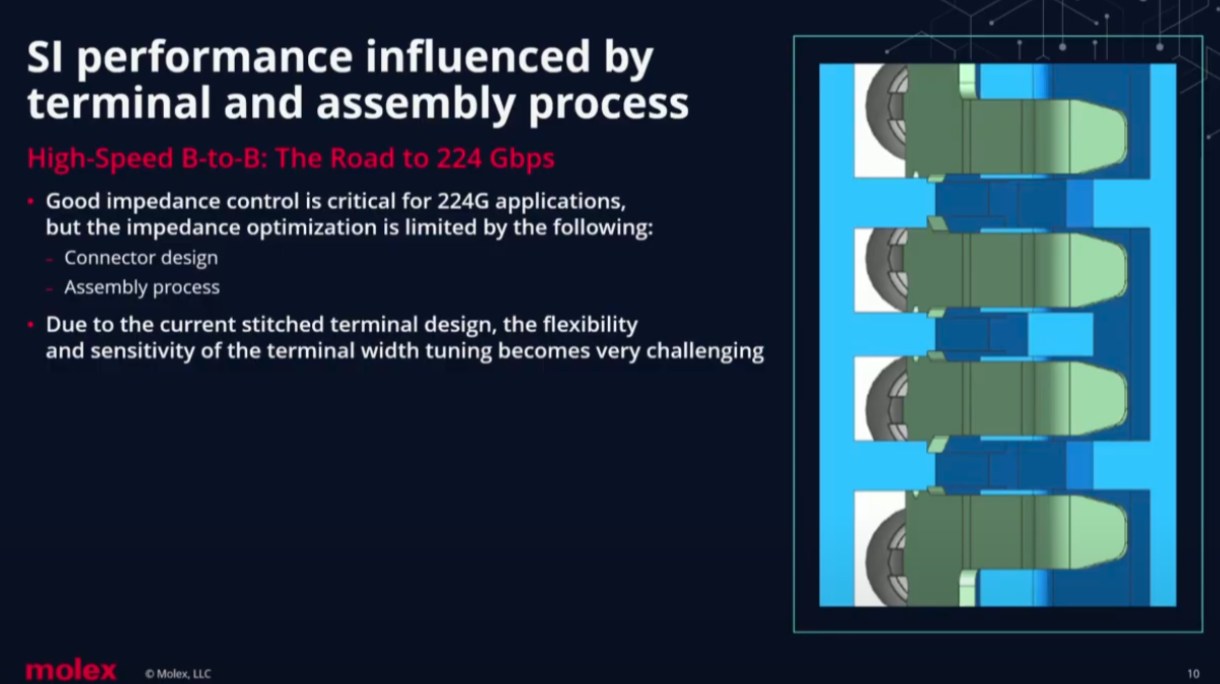 SI performance influenced by terminal and assembly process

High-Speed B-to-B: The Road to 224 Gbps

• Good impedance control is critical for 224G applications, but the impedance optimization is limited by the following:
– Connector design
– Assembly process
• Due to the current stitched terminal design, the flexibility and sensitivity of the terminal width tuning becomes very challenging

molex © Molex, LLC

10